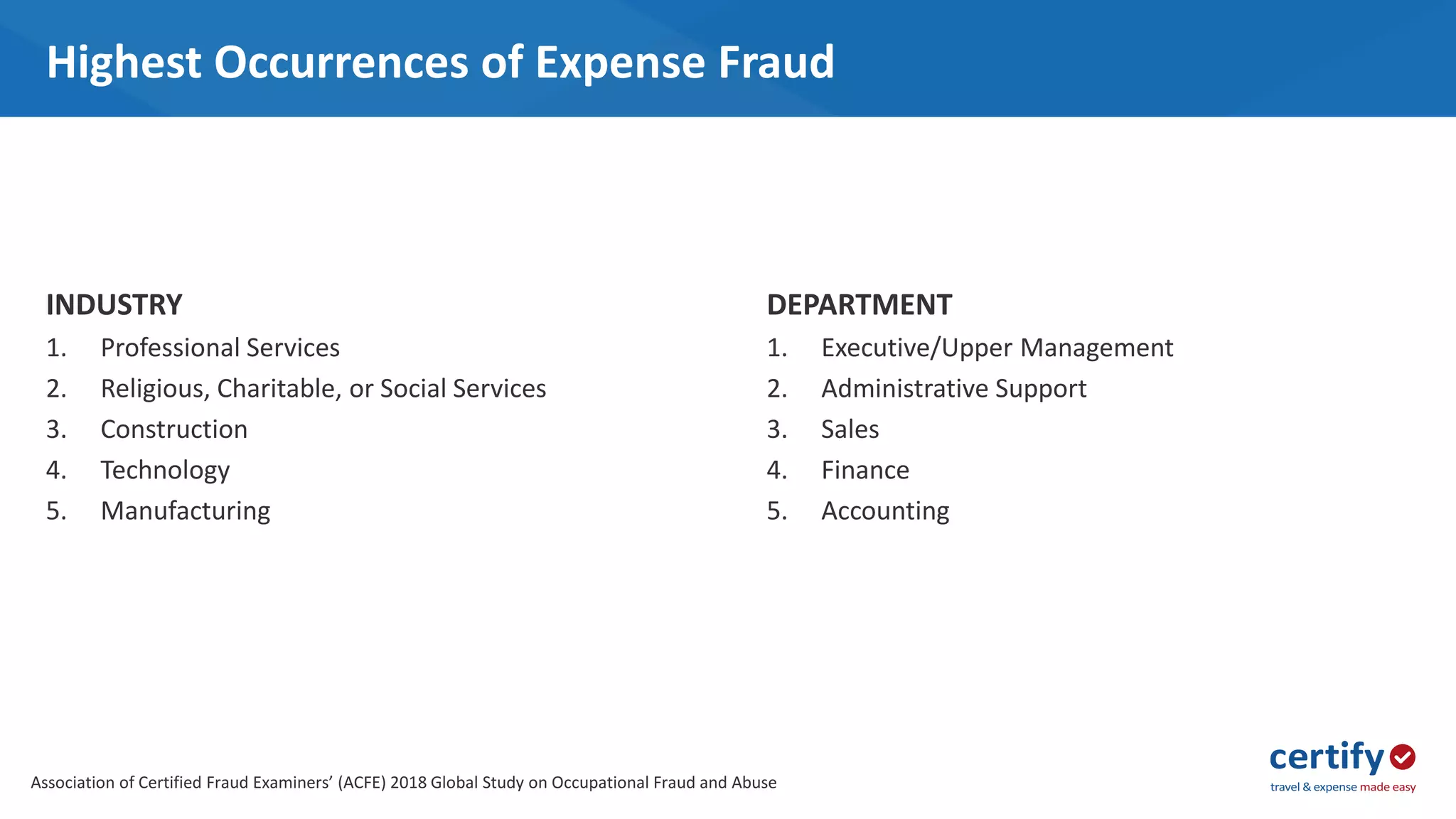 Highest Occurrences of Expense Fraud

INDUSTRY
1. Professional Services
2. Religious, Charitable, or Social Services
3. Construction
4. Technology
5. Manufacturing

DEPARTMENT
1. Executive/Upper Management
2. Administrative Support
3. Sales
4. Finance
5. Accounting

Association of Certified Fraud Examiners' (ACFE) 2018 Global Study on Occupational Fraud and Abuse

certify
travel & expense made easy